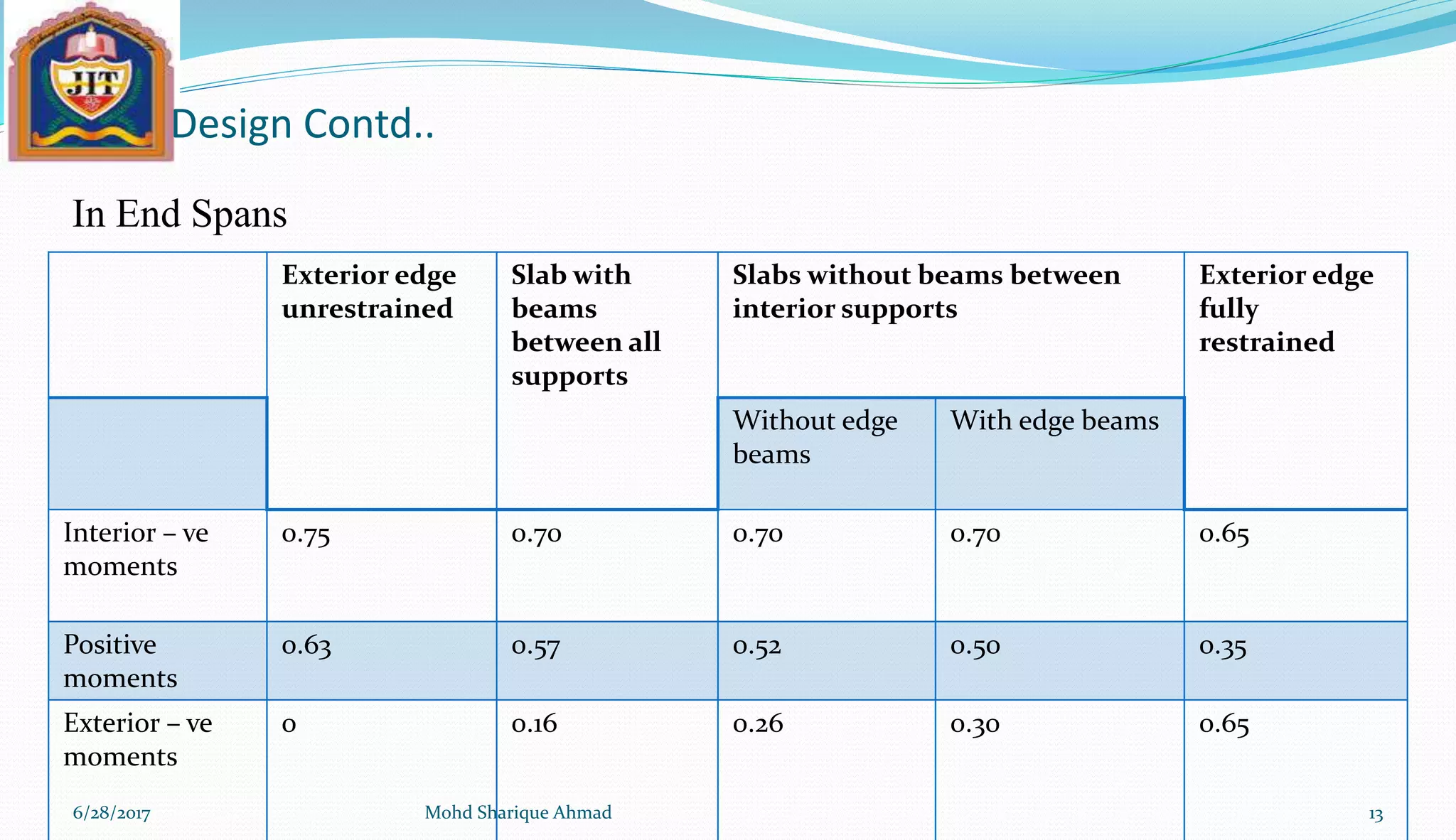 JIT

Design Contd..

In End Spans

| | Exterior edge unrestrained | Slab with beams between all supports | Slabs without beams between interior supports | | Exterior edge fully restrained |
|---|---|---|---|---|---|
| | | | Without edge beams | With edge beams | |
| Interior – ve moments | 0.75 | 0.70 | 0.70 | 0.70 | 0.65 |
| Positive moments | 0.63 | 0.57 | 0.52 | 0.50 | 0.35 |
| Exterior – ve moments | 0 | 0.16 | 0.26 | 0.30 | 0.65 |

6/28/2017 Mohd Sharique Ahmad 13